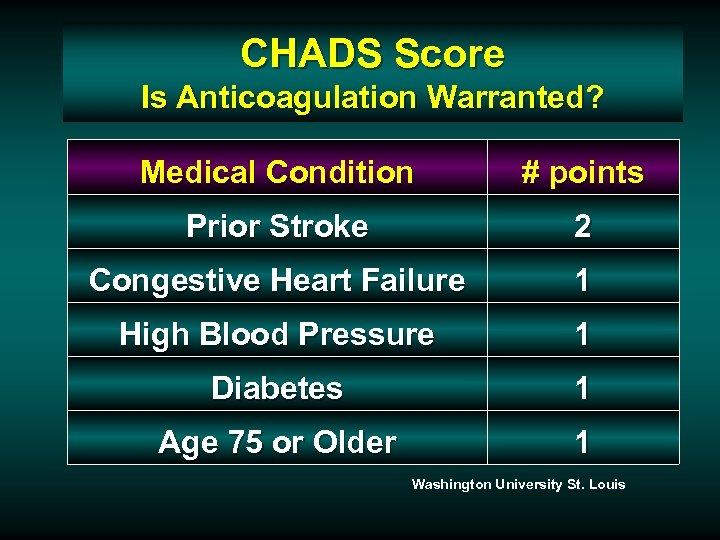 CHADS Score
Is Anticoagulation Warranted?

| Medical Condition | # points |
|---|---|
| Prior Stroke | 2 |
| Congestive Heart Failure | 1 |
| High Blood Pressure | 1 |
| Diabetes | 1 |
| Age 75 or Older | 1 |

Washington University St. Louis